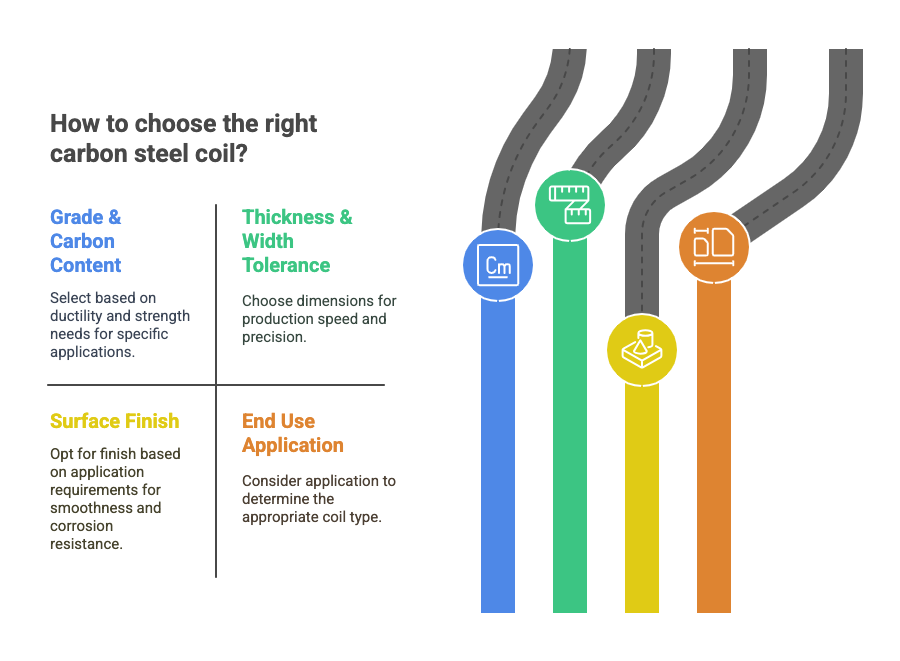 How to choose the right carbon steel coil?

Grade & Carbon Content

Select based on ductility and strength needs for specific applications.

Thickness & Width Tolerance

Choose dimensions for production speed and precision.

Surface Finish

Opt for finish based on application requirements for smoothness and corrosion resistance.

End Use Application

Consider application to determine the appropriate coil type.

Cm